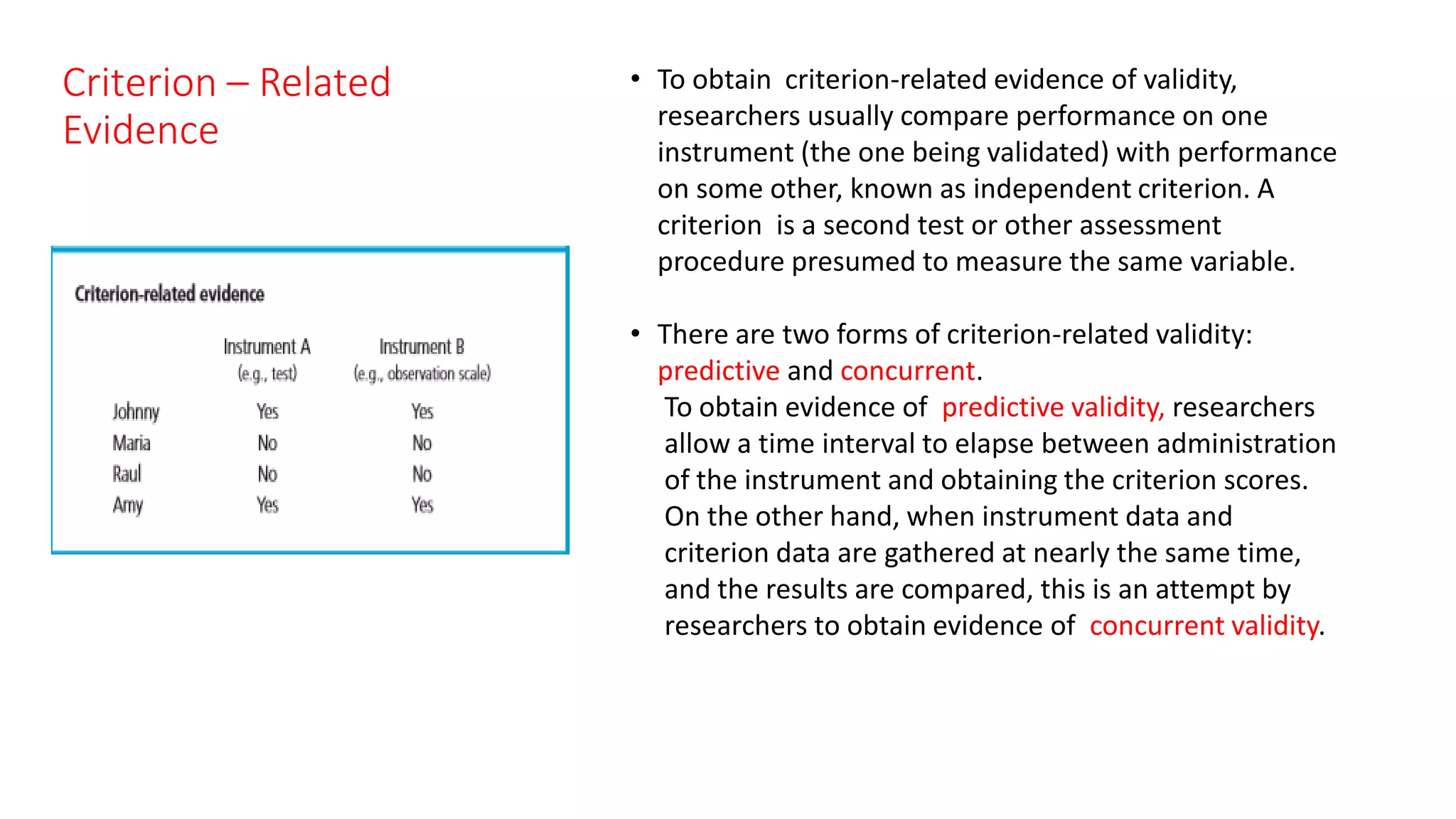 Criterion – Related Evidence

Criterion-related evidence

| | Instrument A (e.g., test) | Instrument B (e.g., observation scale) |
|---|---|---|
| Johnny | Yes | Yes |
| Maria | No | No |
| Raul | No | No |
| Amy | Yes | Yes |

• To obtain criterion-related evidence of validity, researchers usually compare performance on one instrument (the one being validated) with performance on some other, known as independent criterion. A criterion is a second test or other assessment procedure presumed to measure the same variable.

• There are two forms of criterion-related validity: predictive and concurrent.
To obtain evidence of predictive validity, researchers allow a time interval to elapse between administration of the instrument and obtaining the criterion scores. On the other hand, when instrument data and criterion data are gathered at nearly the same time, and the results are compared, this is an attempt by researchers to obtain evidence of concurrent validity.